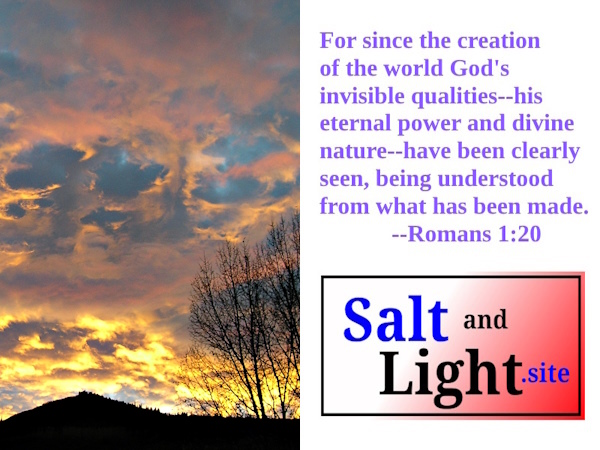 For since the creation of the world God's invisible qualities--his eternal power and divine nature--have been clearly seen, being understood from what has been made.
--Romans 1:20

Salt and Light.site